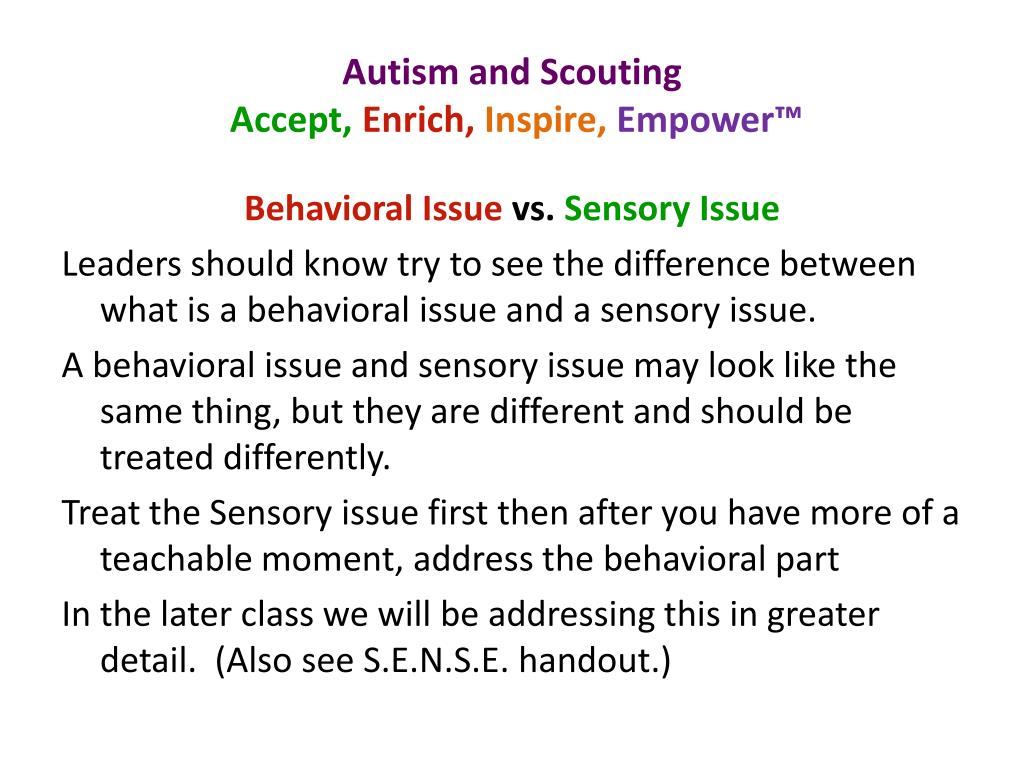 Autism and Scouting
Accept, Enrich, Inspire, Empower™

Behavioral Issue vs. Sensory Issue

Leaders should know try to see the difference between what is a behavioral issue and a sensory issue.

A behavioral issue and sensory issue may look like the same thing, but they are different and should be treated differently.

Treat the Sensory issue first then after you have more of a teachable moment, address the behavioral part

In the later class we will be addressing this in greater detail. (Also see S.E.N.S.E. handout.)